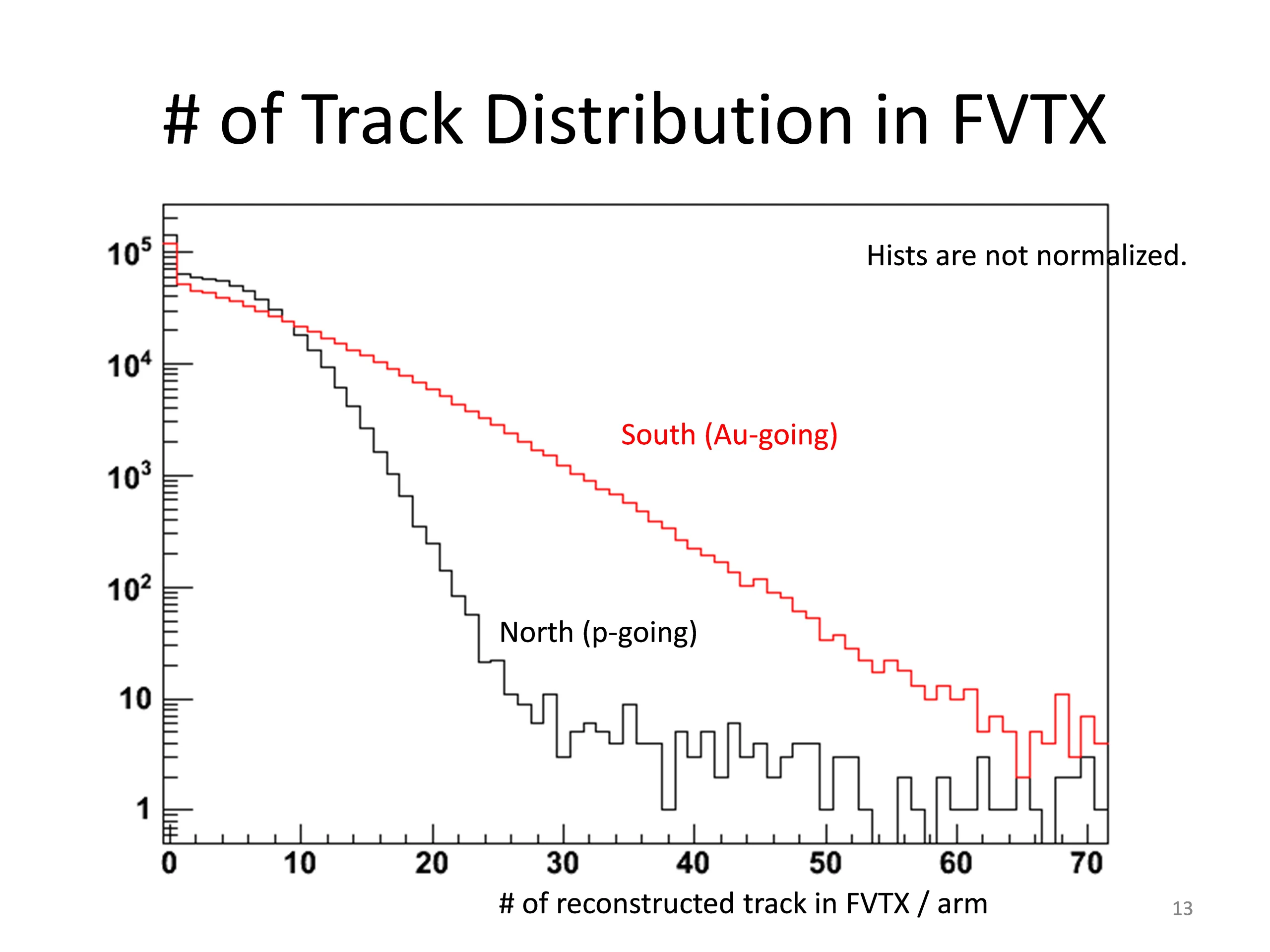 # of Track Distribution in FVTX

Hists are not normalized.

$10^5$
$10^4$
$10^3$
$10^2$
10
1

South (Au-going)

North (p-going)

0 10 20 30 40 50 60 70

# of reconstructed track in FVTX / arm

13